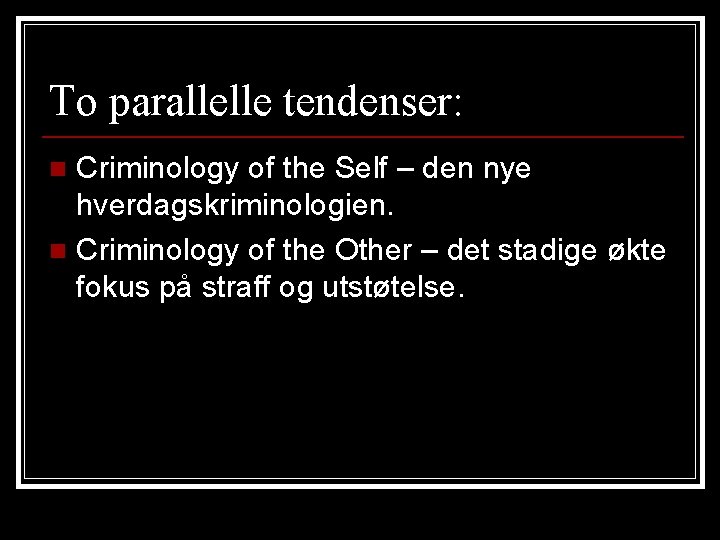 To parallelle tendenser:

- Criminology of the Self – den nye hverdagskriminologien.
- Criminology of the Other – det stadige økte fokus på straff og utstøtelse.